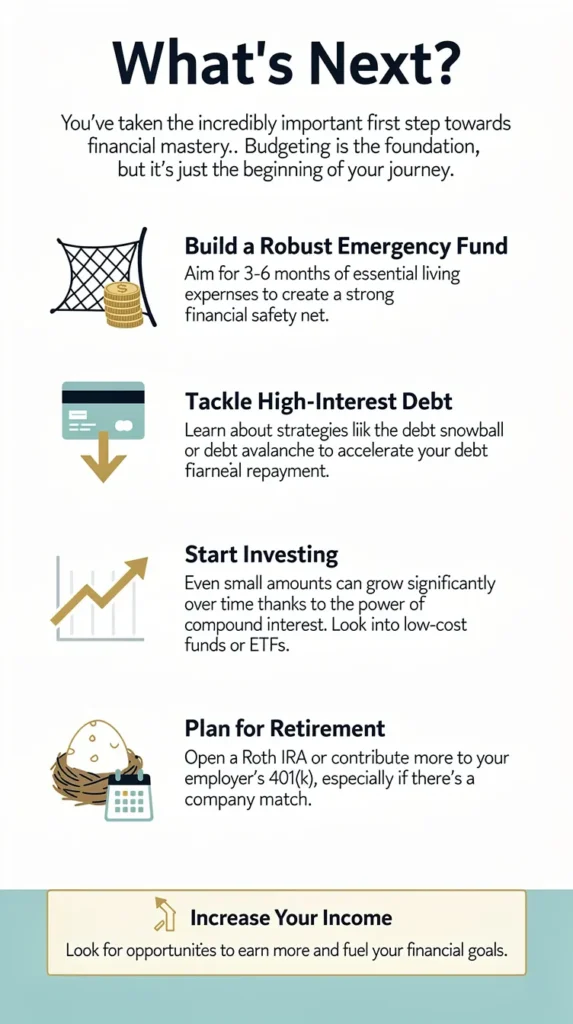 What's Next?

You've taken the incredibly important first step towards financial mastery.. Budgeting is the foundation, but it's just the beginning of your journey.

Build a Robust Emergency Fund
Aim for 3-6 months of essential living expernses to create a strong financial safety net.

Tackle High-Interest Debt
Learn about strategies liik the debt snowball or debt avalanche to accelerate your debt fiarneal repayment.

Start Investing
Even small amounts can grow significantly over time thanks to the power of compound interest. Look into low-cost funds or ETFs.

Plan for Retirement
Open a Roth IRA or contribute more to your employer's 401(k), especially if there's a company match.

Increase Your Income
Look for opportunites to earn more and fuel your financial goals.